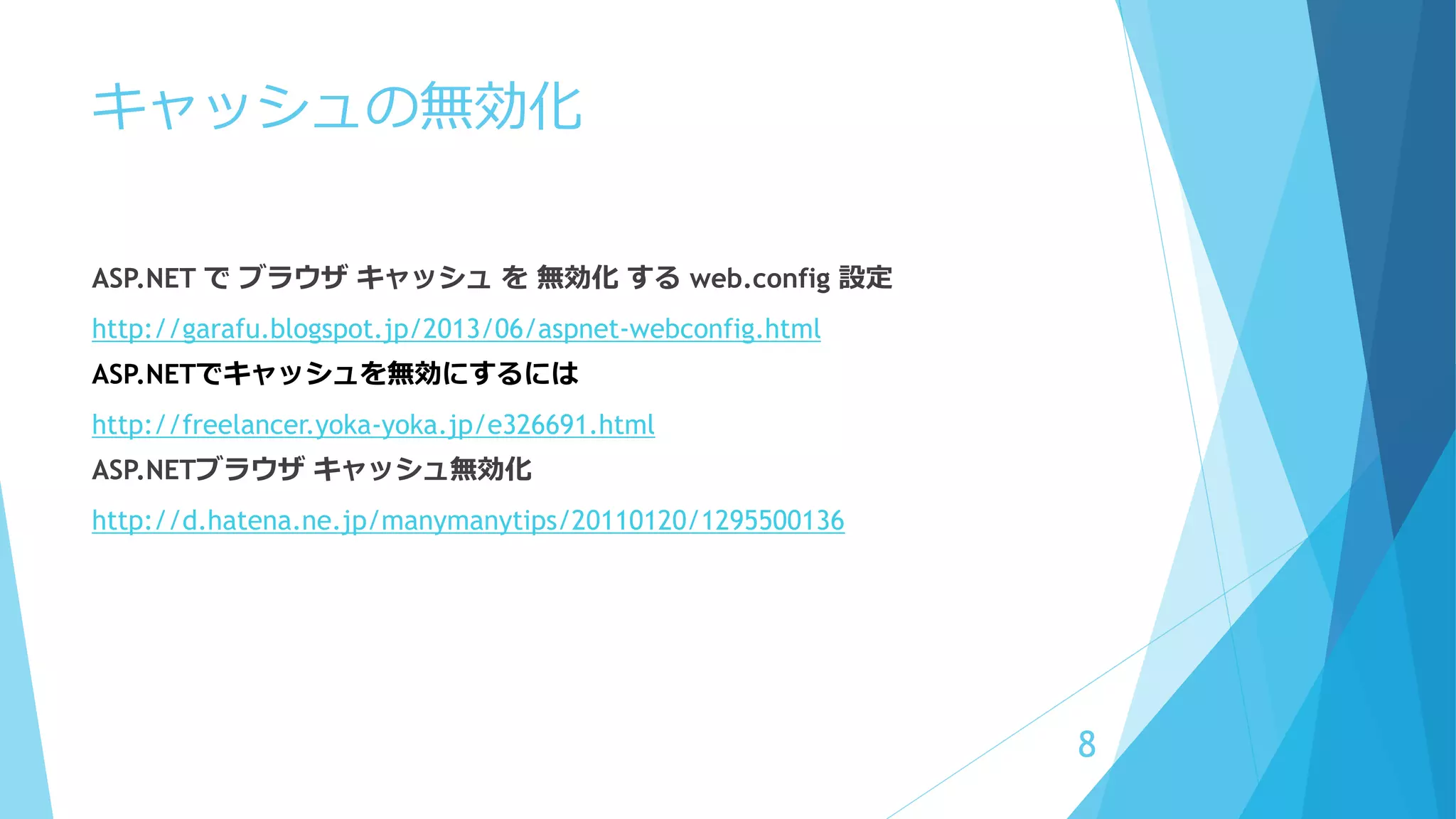 キャッシュの無効化

ASP.NET で ブラウザ キャッシュ を 無効化 する web.config 設定

http://garafu.blogspot.jp/2013/06/aspnet-webconfig.html

ASP.NETでキャッシュを無効にするには

http://freelancer.yoka-yoka.jp/e326691.html

ASP.NETブラウザ キャッシュ無効化

http://d.hatena.ne.jp/manymanytips/20110120/1295500136

8